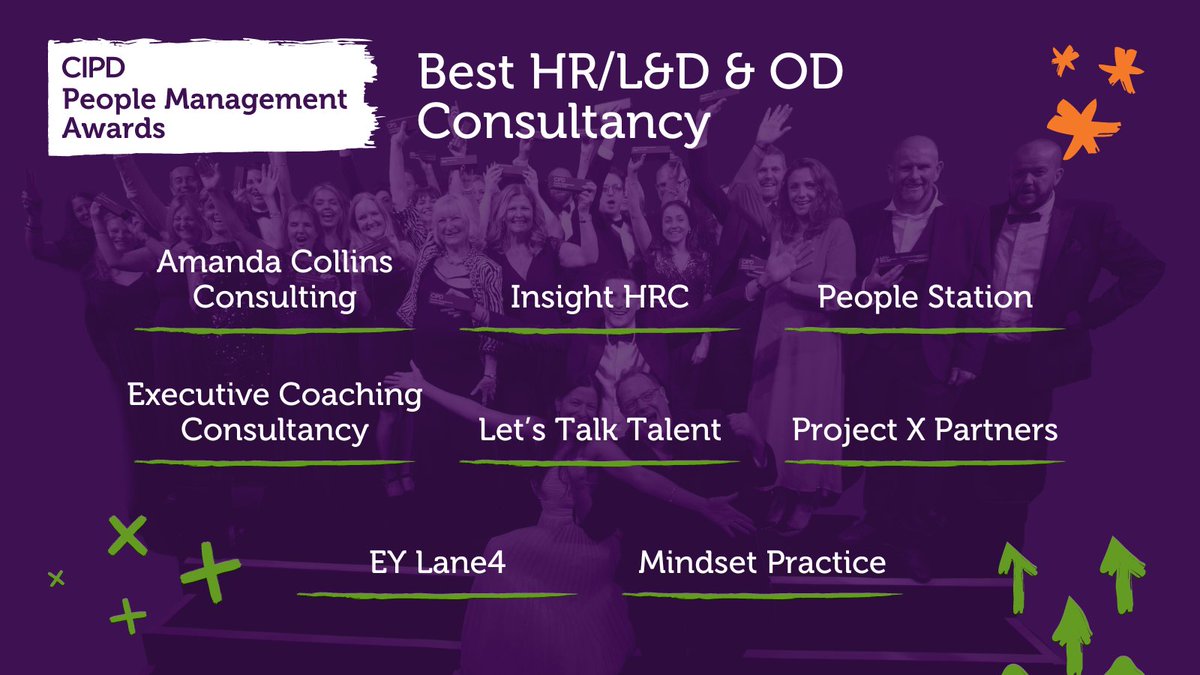 CIPD
People Management
Awards

Best HR/L&D & OD Consultancy

Amanda Collins Consulting

Insight HRC

People Station

Executive Coaching Consultancy

Let's Talk Talent

Project X Partners

EY Lane4

Mindset Practice